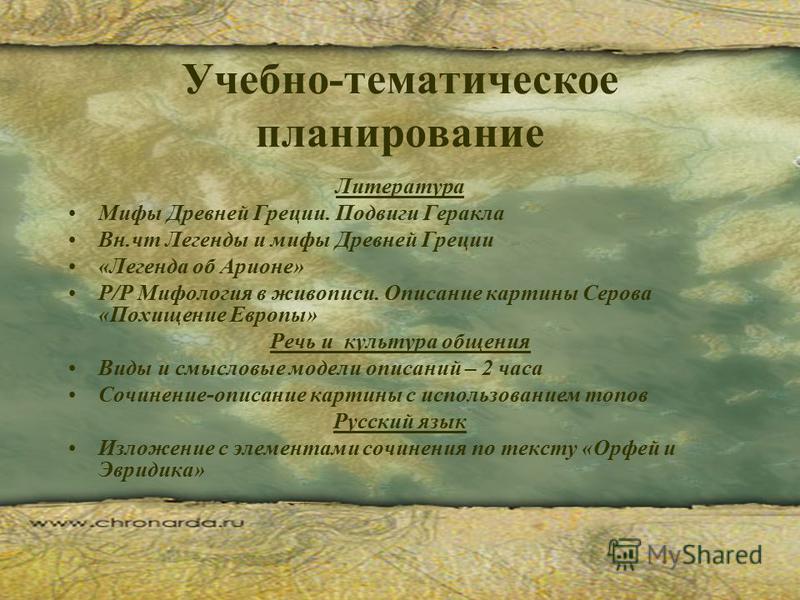 Учебно-тематическое планирование

Литература

• Мифы Древней Греции. Подвиги Геракла
• Вн.чт Легенды и мифы Древней Греции
• «Легенда об Арионе»
• Р/Р Мифология в живописи. Описание картины Серова «Похищение Европы»

Речь и культура общения

• Виды и смысловые модели описаний – 2 часа
• Сочинение-описание картины с использованием топов

Русский язык

• Изложение с элементами сочинения по тексту «Орфей и Эвридика»

www.chronarda.ru

MyShared